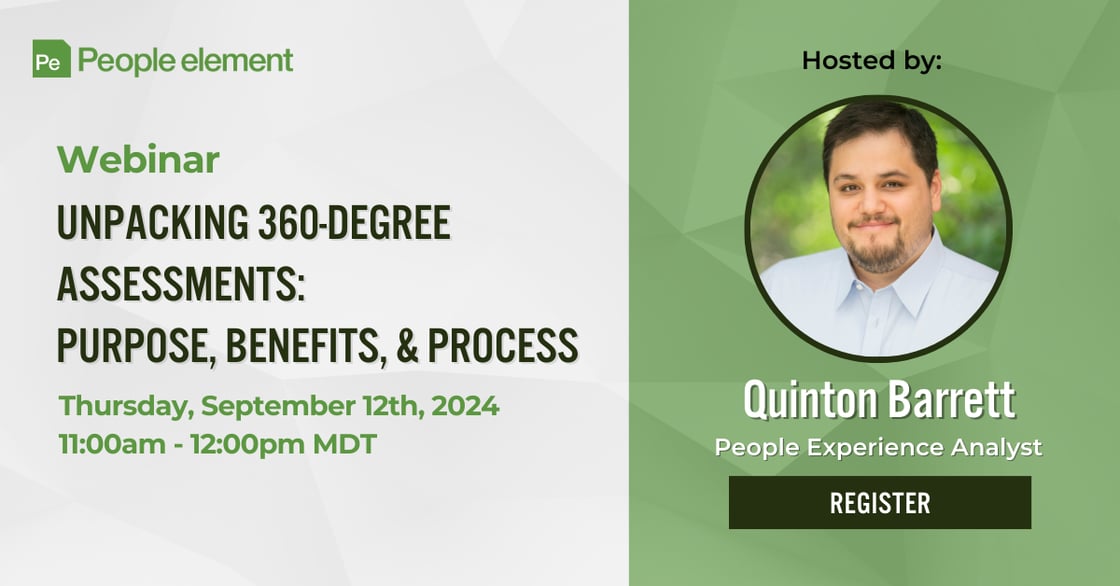 Pe People element

Webinar

UNPACKING 360-DEGREE ASSESSMENTS: PURPOSE, BENEFITS, & PROCESS

Thursday, September 12th, 2024
11:00am - 12:00pm MDT

Hosted by:

Quinton Barrett
People Experience Analyst

REGISTER